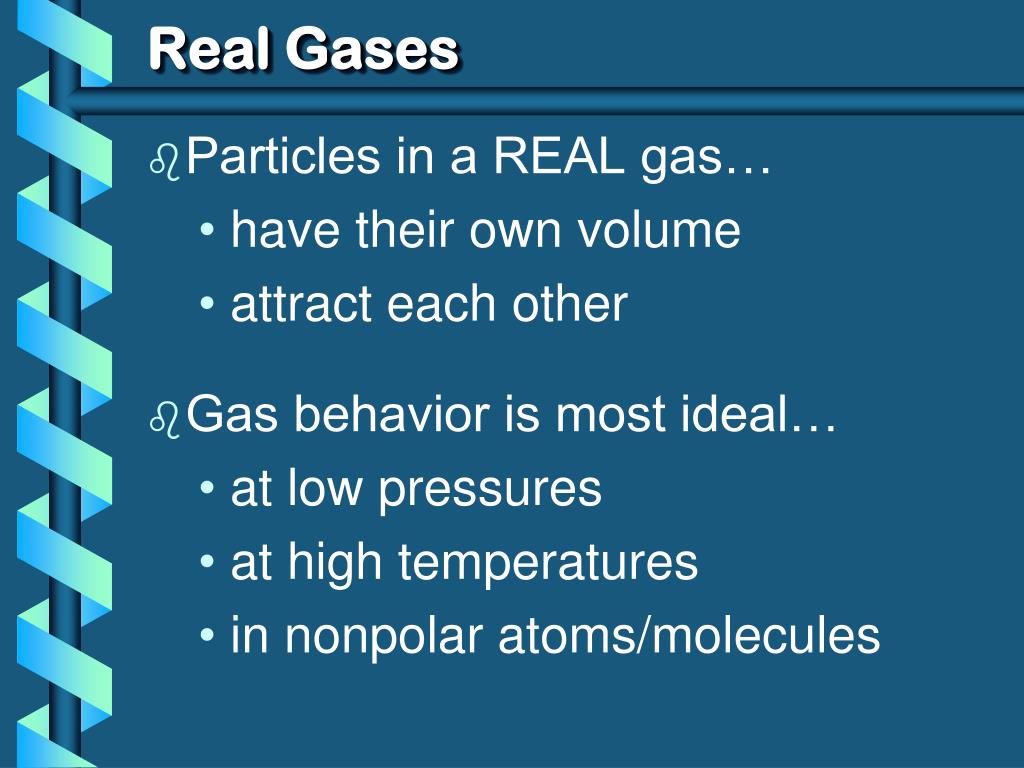 Real Gases

Particles in a REAL gas…
• have their own volume
• attract each other

Gas behavior is most ideal…
• at low pressures
• at high temperatures
• in nonpolar atoms/molecules